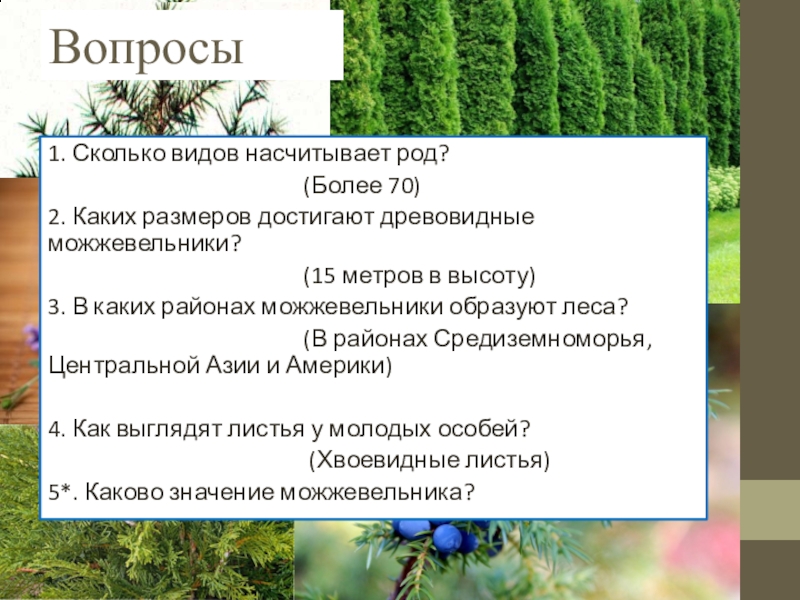 Вопросы

1. Сколько видов насчитывает род?

(Более 70)

2. Каких размеров достигают древовидные можжевельники?

(15 метров в высоту)

3. В каких районах можжевельники образуют леса?

(В районах Средиземноморья, Центральной Азии и Америки)

4. Как выглядят листья у молодых особей?

(Хвоевидные листья)

5*. Каково значение можжевельника?